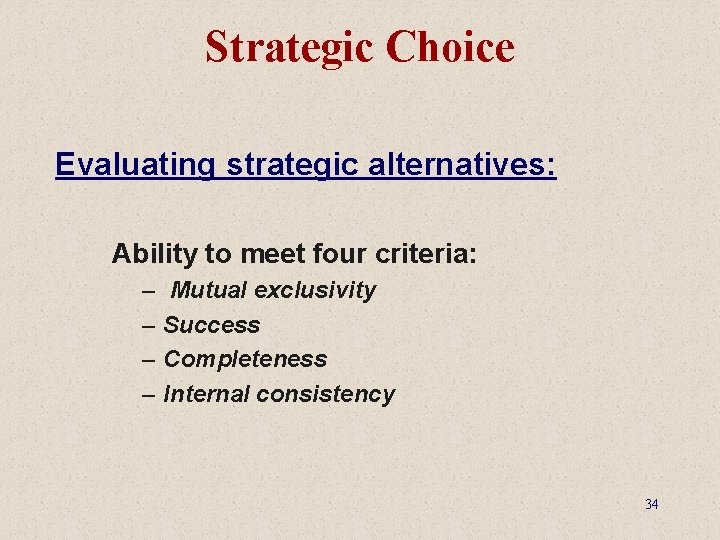 Strategic Choice

Evaluating strategic alternatives:

Ability to meet four criteria:

– Mutual exclusivity
– Success
– Completeness
– Internal consistency

34